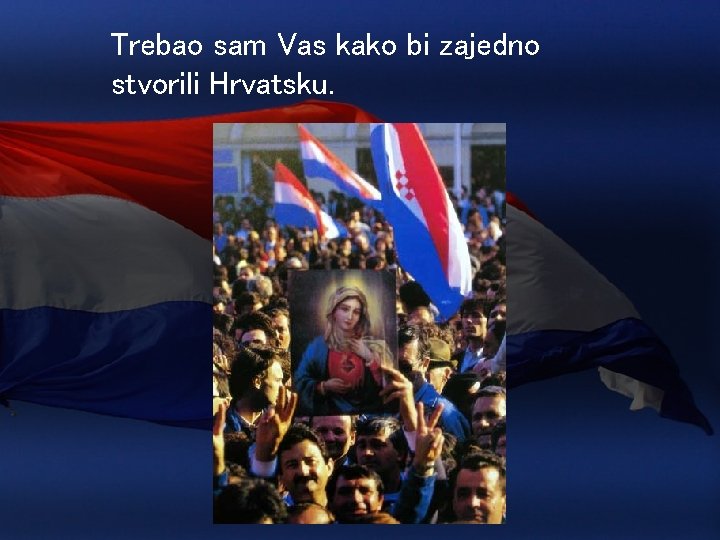 Trebao sam Vas kako bi zajedno stvorili Hrvatsku.